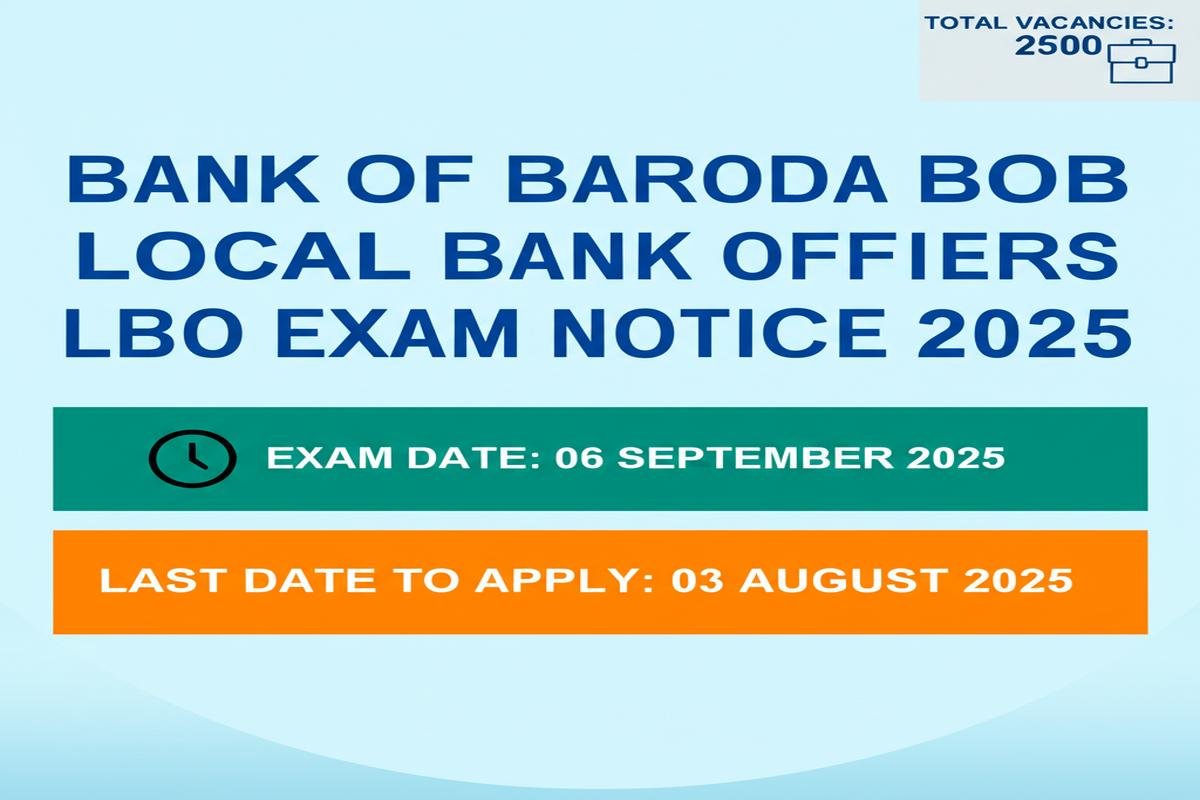 TOTAL VACANCIES:
2500

BANK OF BARODA BOB LOCAL BANK OFFIERS LBO EXAM NOTICE 2025

EXAM DATE: 06 SEPTEMBER 2025

LAST DATE TO APPLY: 03 AUGUST 2025